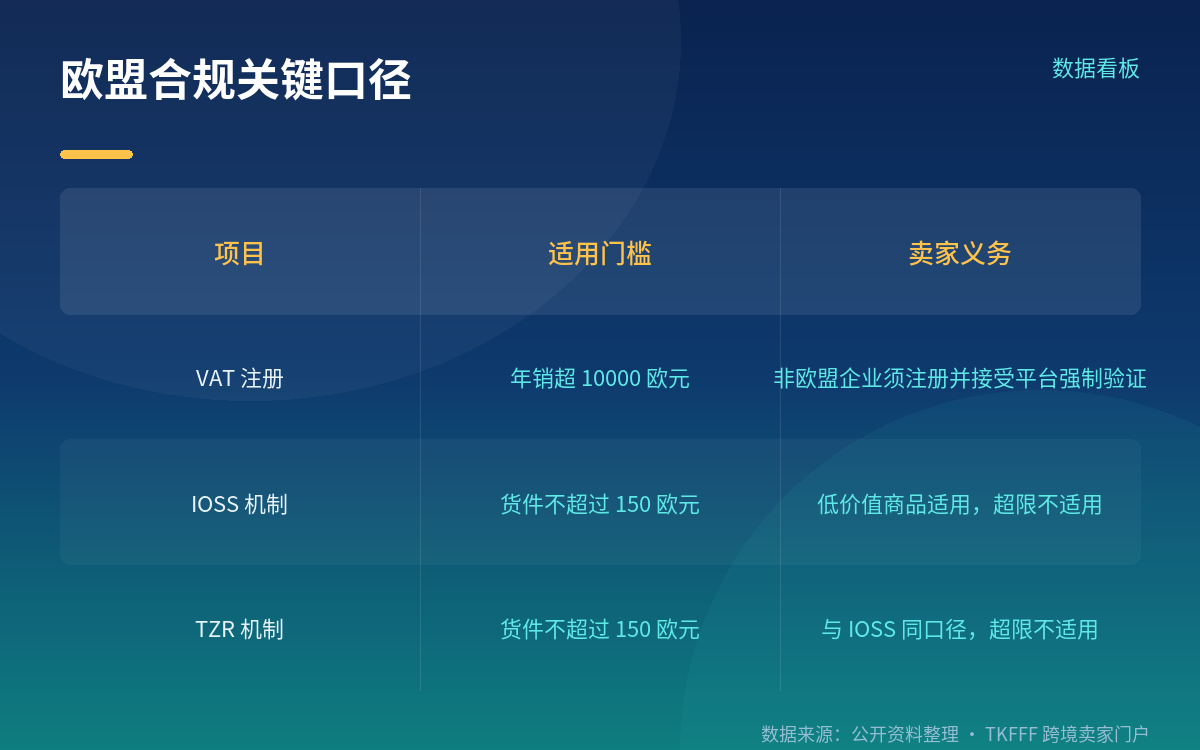 欧盟合规关键口径

数据看板

| 项目 | 适用门槛 | 卖家义务 |
|---|---|---|
| VAT 注册 | 年销超 10000 欧元 | 非欧盟企业须注册并接受平台强制验证 |
| IOSS 机制 | 货件不超过 150 欧元 | 低价值商品适用，超限不适用 |
| TZR 机制 | 货件不超过 150 欧元 | 与 IOSS 同口径，超限不适用 |

数据来源：公开资料整理 · TKFFF 跨境卖家门户